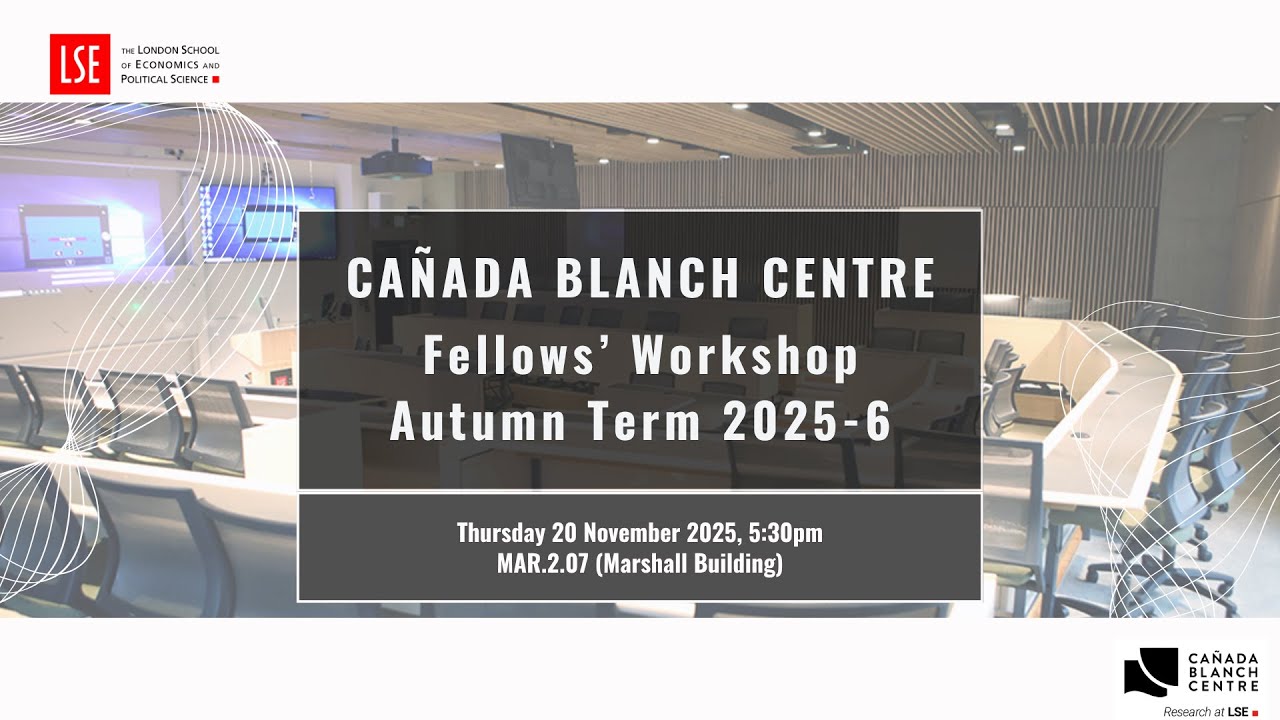 LSE THE LONDON SCHOOL OF ECONOMICS AND POLITICAL SCIENCE

CAÑADA BLANCH CENTRE
Fellows' Workshop
Autumn Term 2025-6

Thursday 20 November 2025, 5:30pm
MAR.2.07 (Marshall Building)

CAÑADA BLANCH CENTRE
Research at LSE